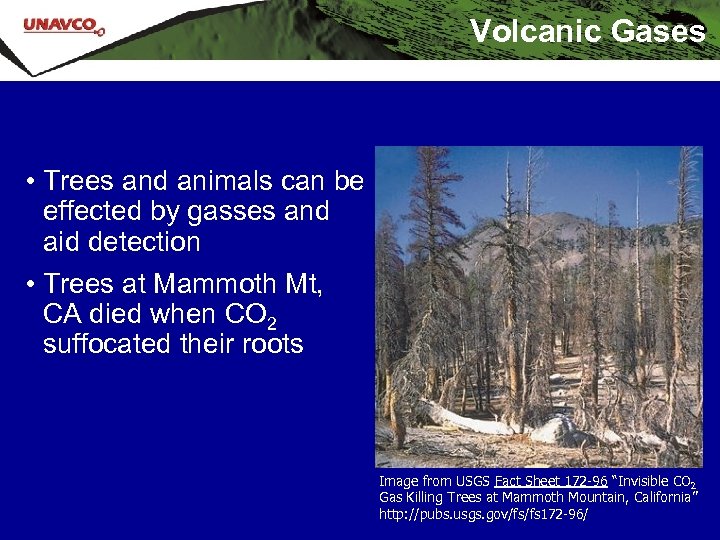 UNAVCO

Volcanic Gases

• Trees and animals can be effected by gasses and aid detection

• Trees at Mammoth Mt, CA died when $CO_2$ suffocated their roots

Image from USGS Fact Sheet 172-96 "Invisible $CO_2$ Gas Killing Trees at Mammoth Mountain, California" http://pubs.usgs.gov/fs/fs172-96/